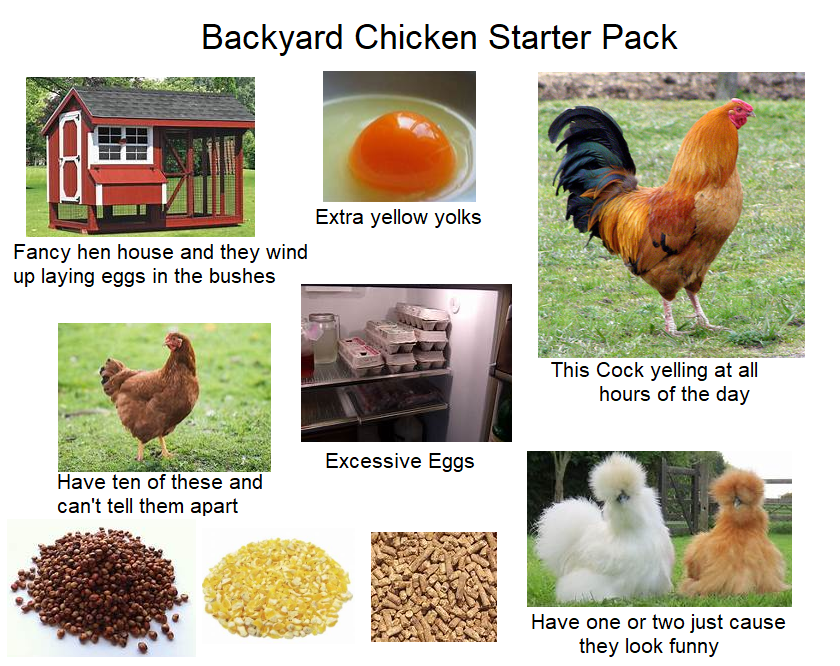 Backyard Chicken Starter Pack

Fancy hen house and they wind up laying eggs in the bushes

Extra yellow yolks

This Cock yelling at all hours of the day

Have ten of these and can't tell them apart

Excessive Eggs

Have one or two just cause they look funny